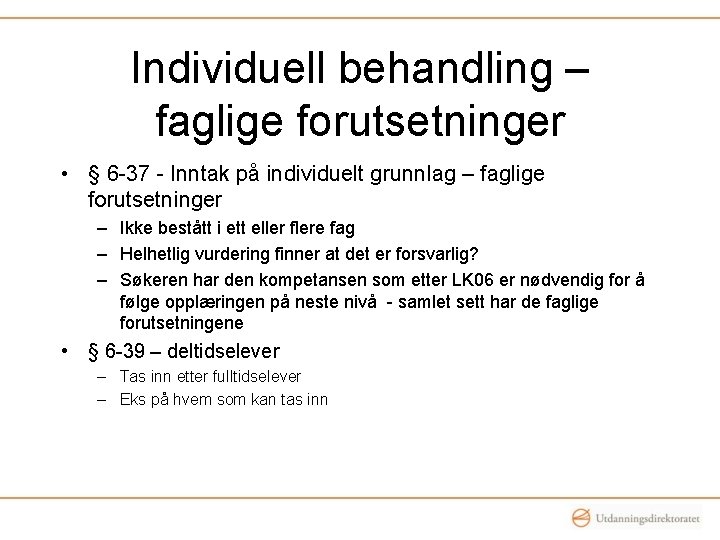 Individuell behandling – faglige forutsetninger

• § 6-37 - Inntak på individuelt grunnlag – faglige forutsetninger
  – Ikke bestått i ett eller flere fag
  – Helhetlig vurdering finner at det er forsvarlig?
  – Søkeren har den kompetansen som etter LK06 er nødvendig for å følge opplæringen på neste nivå - samlet sett har de faglige forutsetningene
• § 6-39 – deltidselever
  – Tas inn etter fulltidselever
  – Eks på hvem som kan tas inn

Utdanningsdirektoratet